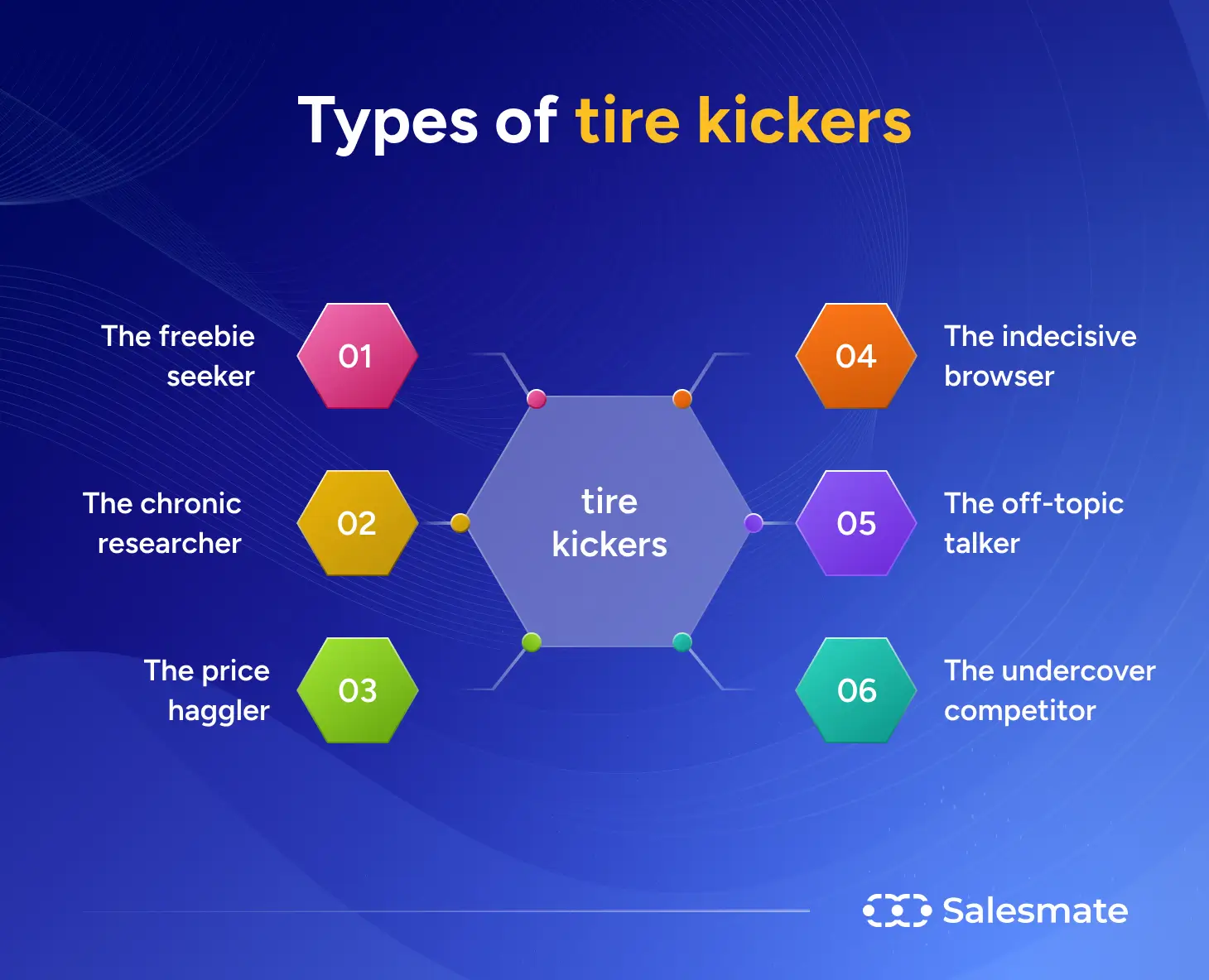 Types of tire kickers

The freebie seeker
01

The chronic researcher
02

The price haggler
03

tire kickers

04
The indecisive browser

05
The off-topic talker

06
The undercover competitor

Salesmate